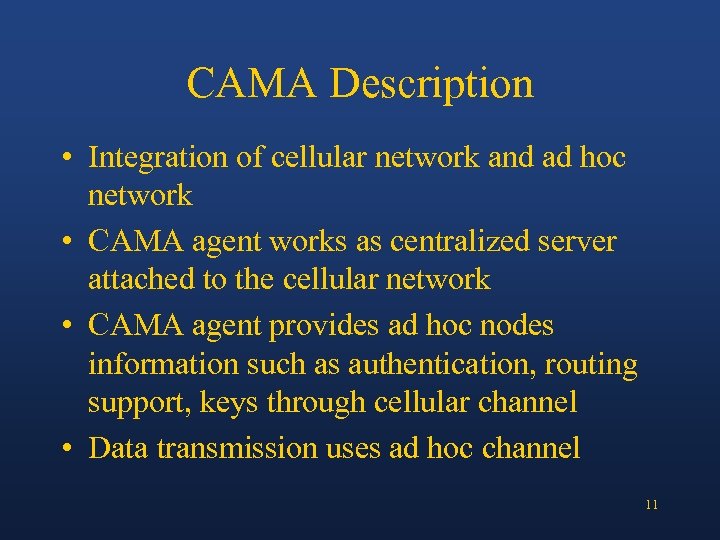 CAMA Description

• Integration of cellular network and ad hoc network

• CAMA agent works as centralized server attached to the cellular network

• CAMA agent provides ad hoc nodes information such as authentication, routing support, keys through cellular channel

• Data transmission uses ad hoc channel

11